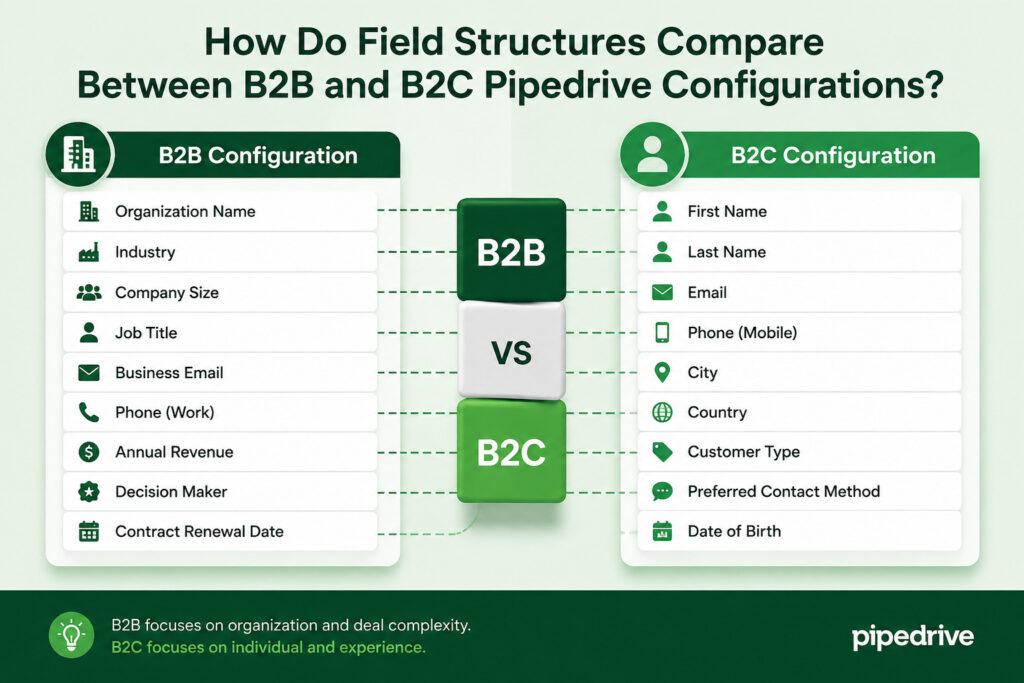 How Do Field Structures Compare Between B2B and B2C Pipedrive Configurations?

B2B Configuration

Organization Name
Industry
Company Size
Job Title
Business Email
Phone (Work)
Annual Revenue
Decision Maker
Contract Renewal Date

B2B
VS
B2C

B2C Configuration

First Name
Last Name
Email
Phone (Mobile)
City
Country
Customer Type
Preferred Contact Method
Date of Birth

B2B focuses on organization and deal complexity.
B2C focuses on individual and experience.

pipedrive